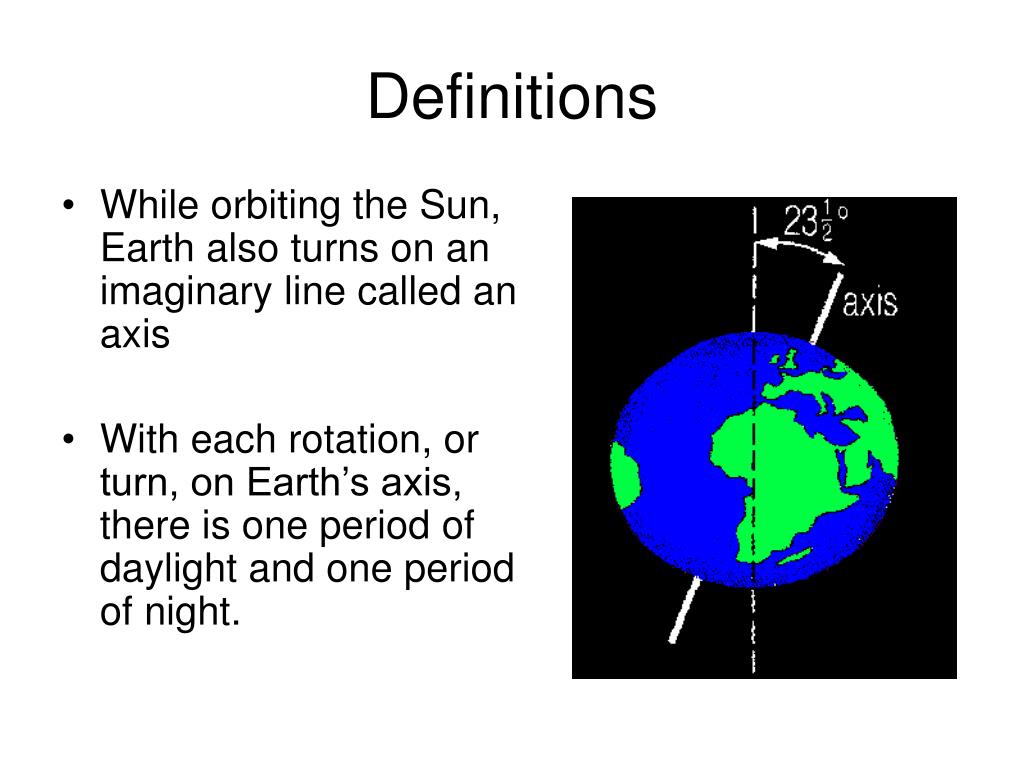 Definitions

• While orbiting the Sun, Earth also turns on an imaginary line called an axis

• With each rotation, or turn, on Earth's axis, there is one period of daylight and one period of night.

$23\frac{1}{2}°$

axis